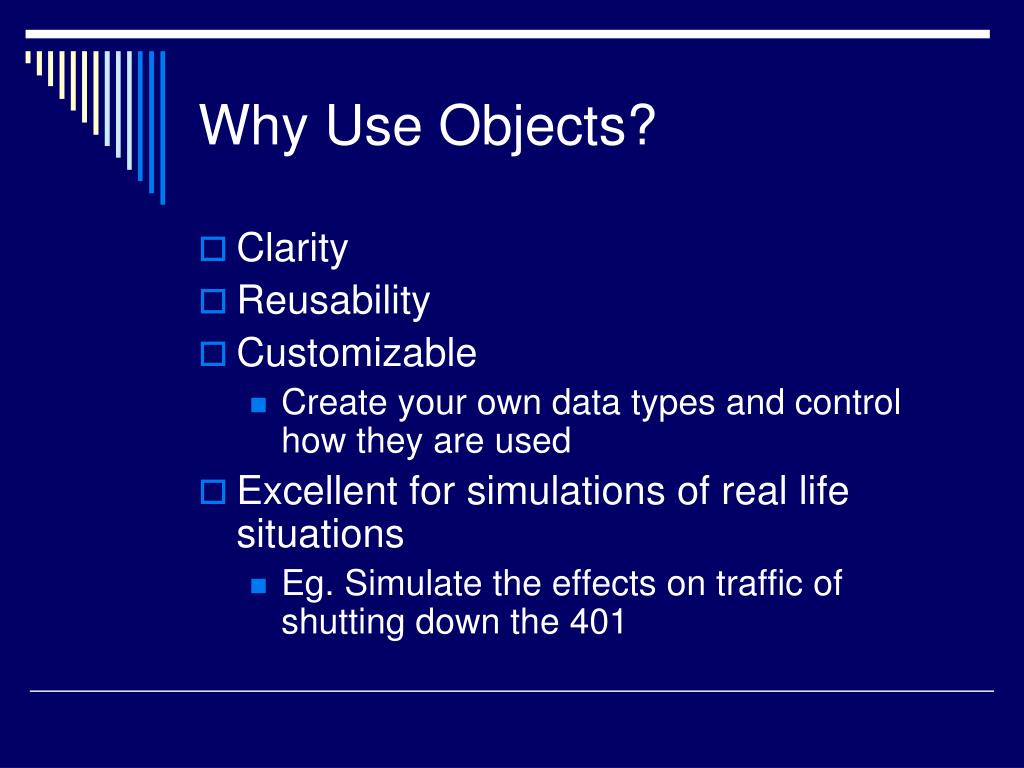 Why Use Objects?

Clarity
Reusability
Customizable
Create your own data types and control how they are used
Excellent for simulations of real life situations
Eg. Simulate the effects on traffic of shutting down the 401